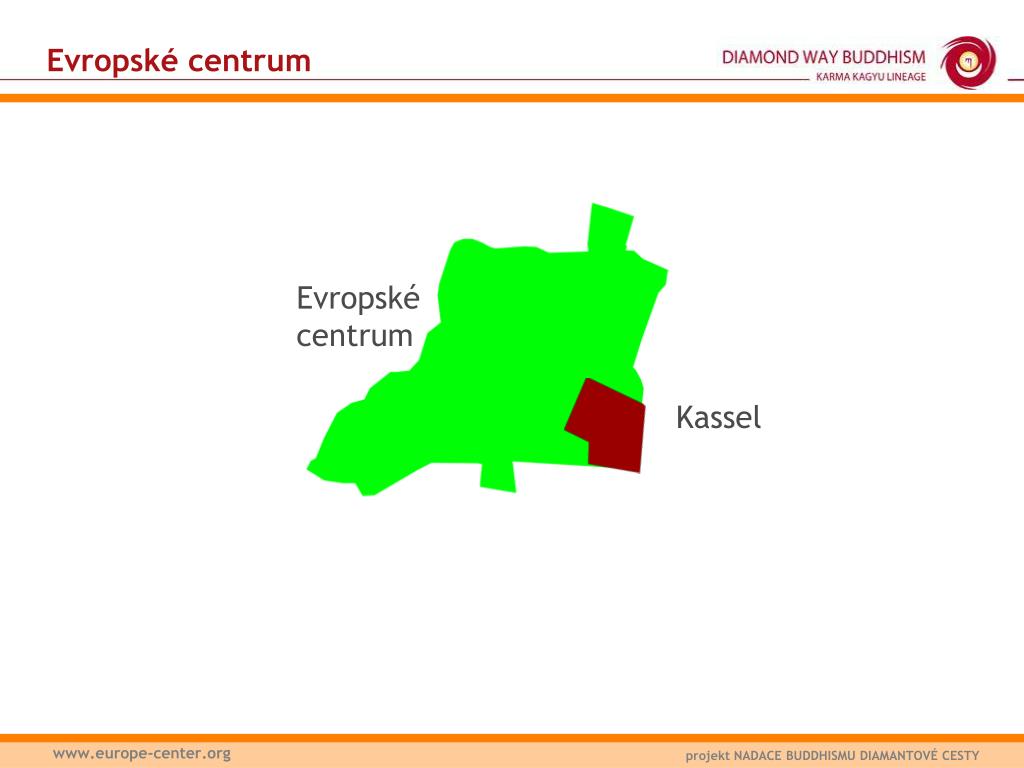 Evropské centrum

DIAMOND WAY BUDDHISM
KARMA KAGYU LINEAGE

Evropské centrum

Kassel

www.europe-center.org

projekt NADACE BUDDHISMU DIAMANTOVÉ CESTY